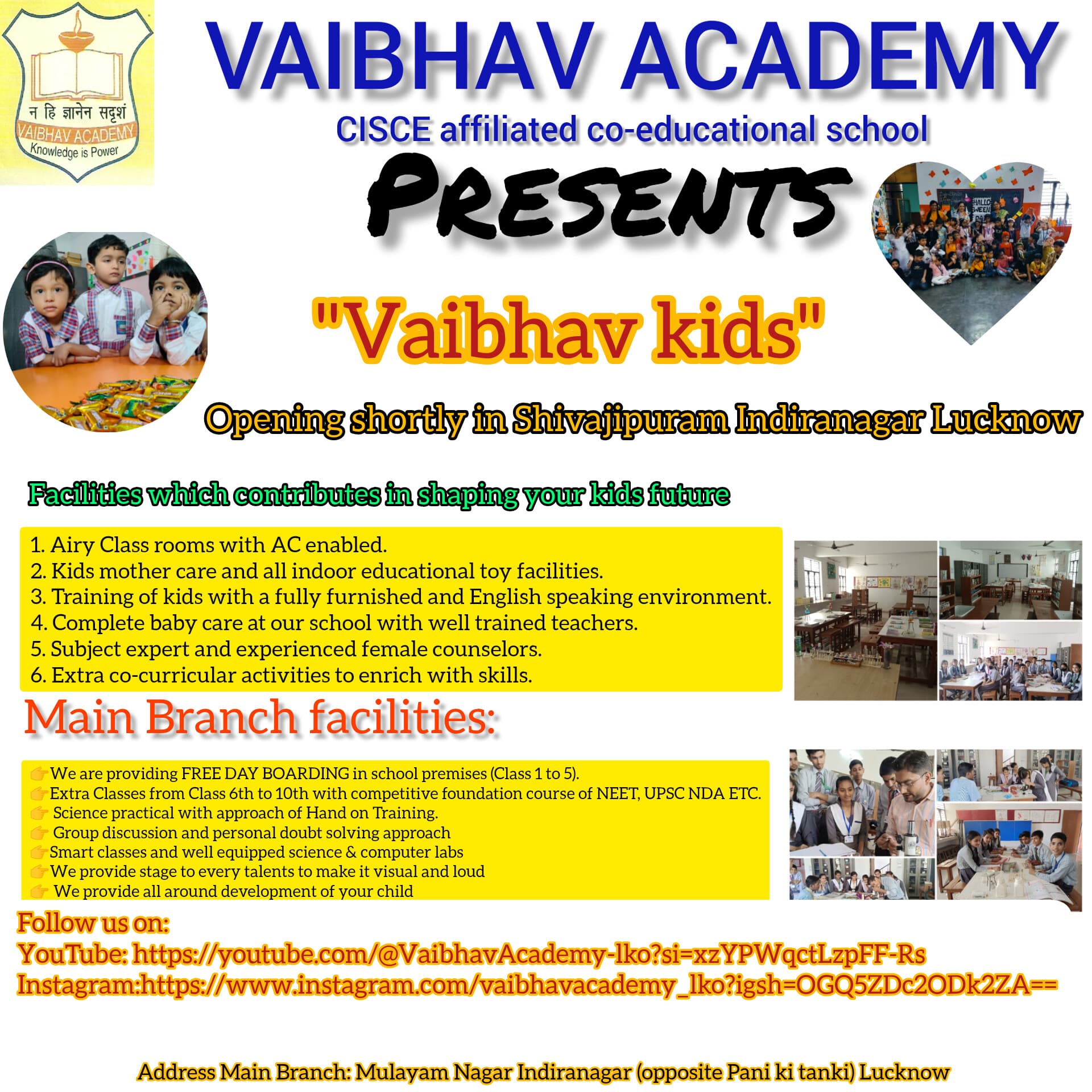 न हि ज्ञानेन सदृशं
VAIBHAV ACADEMY
Knowledge is Power

VAIBHAV ACADEMY
CISCE affiliated co-educational school
PRESENTS

"Vaibhav kids"

Opening shortly in Shivajipuram Indiranagar Lucknow

Facilities which contributes in shaping your kids future

1. Airy Class rooms with AC enabled.
2. Kids mother care and all indoor educational toy facilities.
3. Training of kids with a fully furnished and English speaking environment.
4. Complete baby care at our school with well trained teachers.
5. Subject expert and experienced female counselors.
6. Extra co-curricular activities to enrich with skills.

Main Branch facilities:

👉We are providing FREE DAY BOARDING in school premises (Class 1 to 5).
👉Extra Classes from Class 6th to 10th with competitive foundation course of NEET, UPSC NDA ETC.
👉 Science practical with approach of Hand on Training.
👉 Group discussion and personal doubt solving approach
👉Smart classes and well equipped science & computer labs
👉We provide stage to every talents to make it visual and loud
👉 We provide all around development of your child

Follow us on:
YouTube: https://youtube.com/@VaibhavAcademy-lko?si=xzYPWqctLzpFF-Rs
Instagram:https://www.instagram.com/vaibhavacademy_lko?igsh=OGQ5ZDc2ODk2ZA==

Address Main Branch: Mulayam Nagar Indiranagar (opposite Pani ki tanki) Lucknow